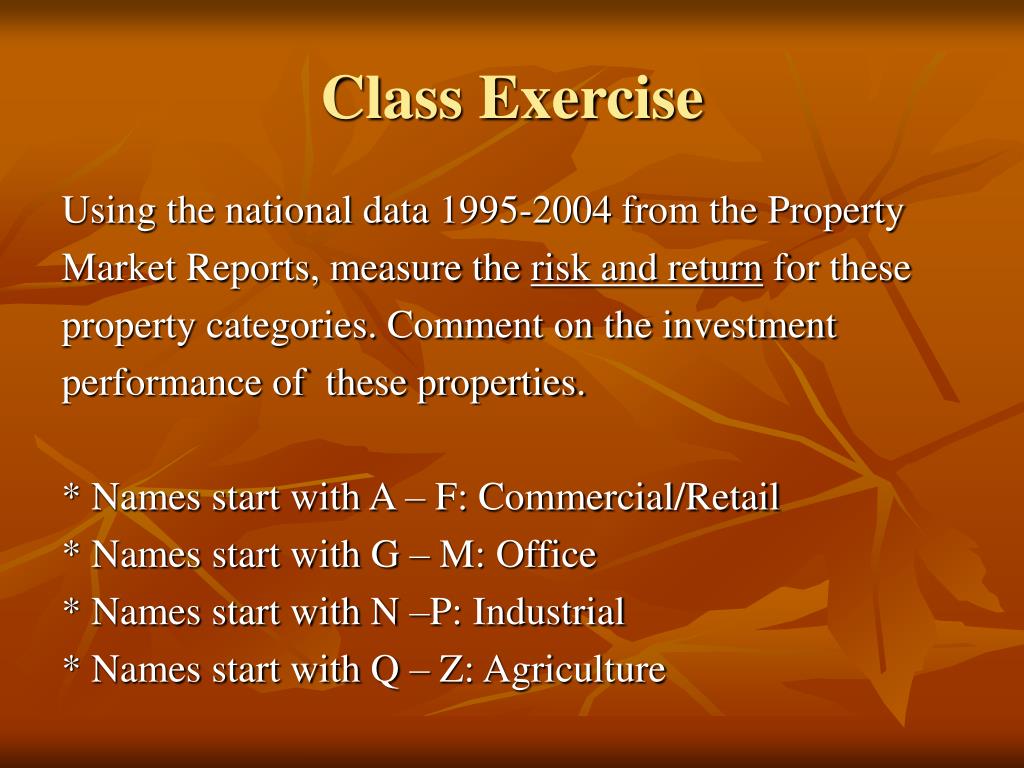 Class Exercise

Using the national data 1995-2004 from the Property Market Reports, measure the risk and return for these property categories. Comment on the investment performance of  these properties.

* Names start with A – F: Commercial/Retail
* Names start with G – M: Office
* Names start with N –P: Industrial
* Names start with Q – Z: Agriculture